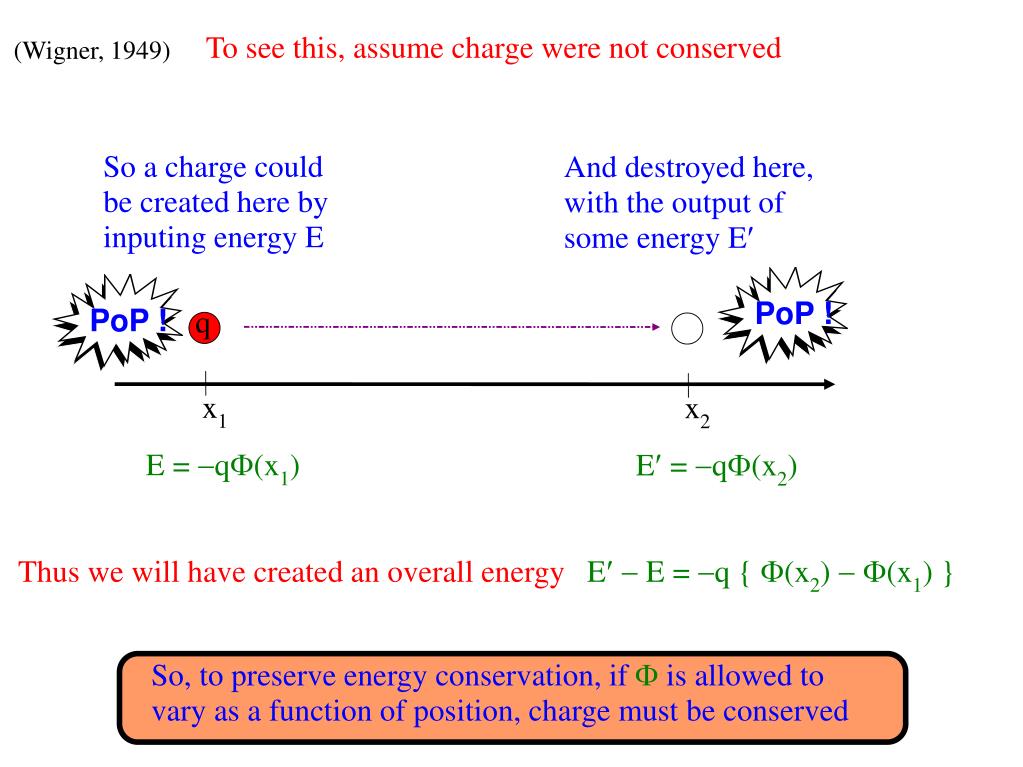 (Wigner, 1949) To see this, assume charge were not conserved

So a charge could be created here by inputing energy E

And destroyed here, with the output of some energy E′

PoP ! q

PoP !

$x_1$

$x_2$

$E = -q\Phi(x_1)$

$E' = -q\Phi(x_2)$

Thus we will have created an overall energy $E' - E = -q \{ \Phi(x_2) - \Phi(x_1) \}$

So, to preserve energy conservation, if $\Phi$ is allowed to vary as a function of position, charge must be conserved